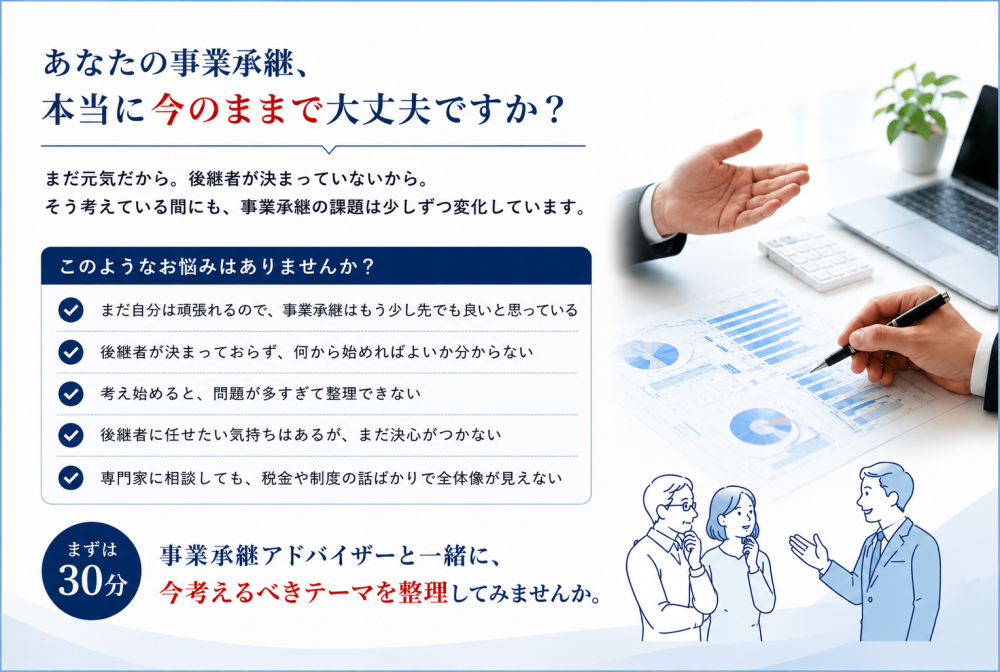 あなたの事業承継、
本当に今のままで大丈夫ですか？

まだ元気だから。後継者が決まっていないから。
そう考えている間にも、事業承継の課題は少しずつ変化しています。

このようなお悩みはありませんか？

☑ まだ自分は頑張れるので、事業承継はもう少し先でも良いと思っている
☑ 後継者が決まっておらず、何から始めればよいか分からない
☑ 考え始めると、問題が多すぎて整理できない
☑ 後継者に任せたい気持ちはあるが、まだ決心がつかない
☑ 専門家に相談しても、税金や制度の話ばかりで全体像が見えない

まずは
30分

事業承継アドバイザーと一緒に、
今考えるべきテーマを整理してみませんか。